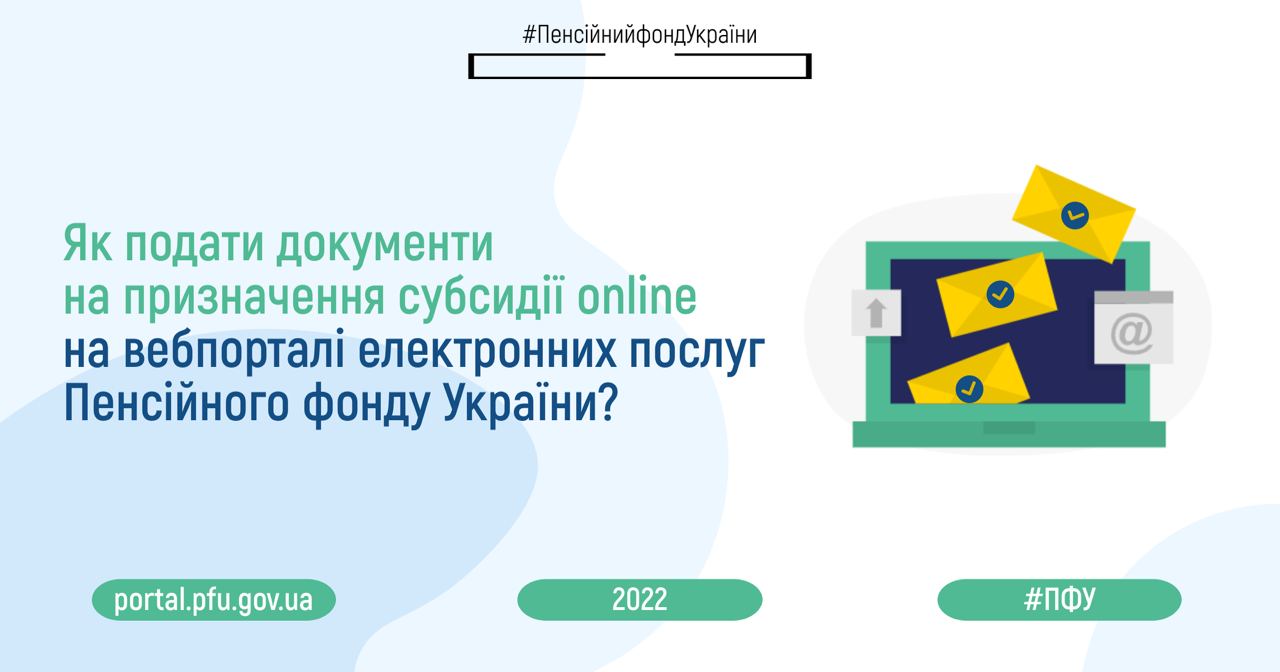 #ПенсійнийфондУкраїни

Як подати документи на призначення субсидії online на вебпорталі електронних послуг Пенсійного фонду України?

@

portal.pfu.gov.ua

2022

#ПФУ